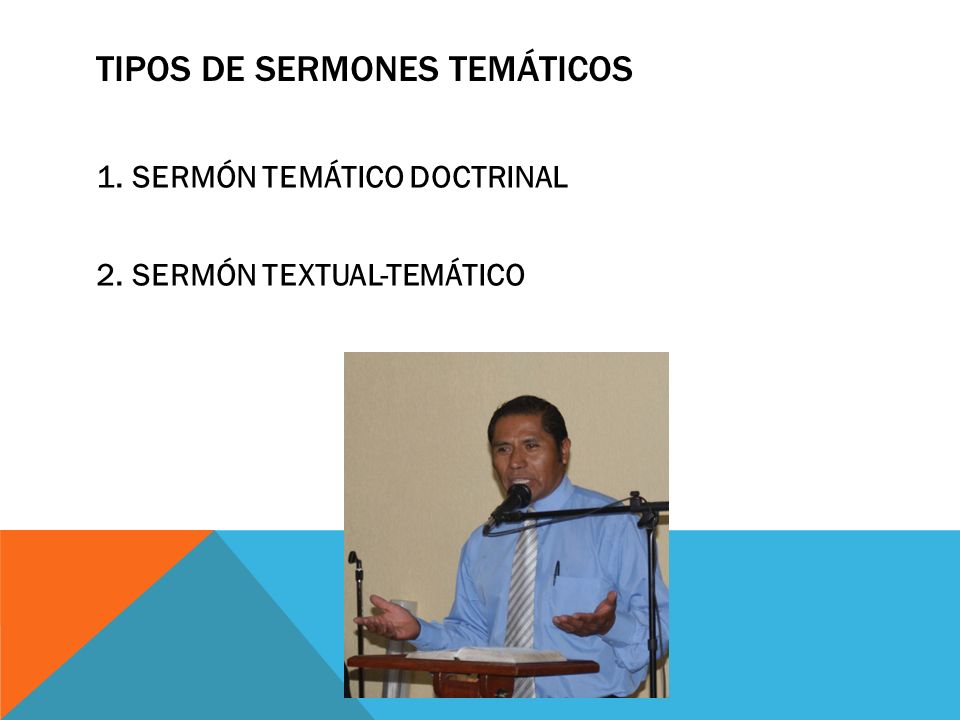 TIPOS DE SERMONES TEMÁTICOS

1. SERMÓN TEMÁTICO DOCTRINAL

2. SERMÓN TEXTUAL-TEMÁTICO